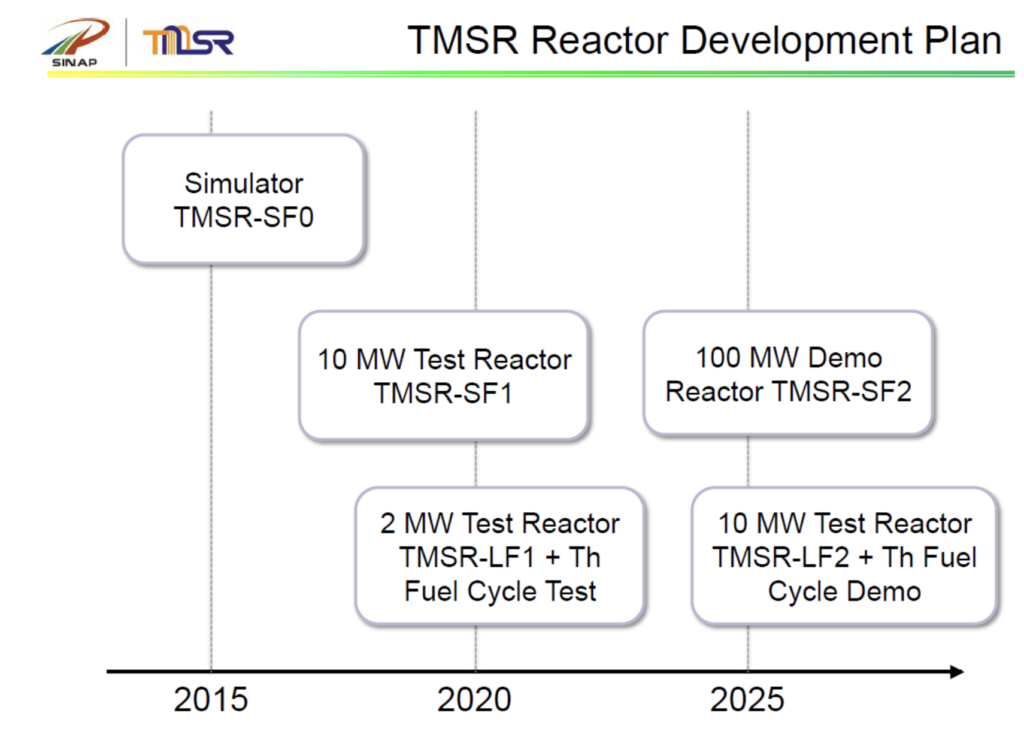 SINAP TMSR

TMSR Reactor Development Plan

Simulator TMSR-SF0

10 MW Test Reactor TMSR-SF1

100 MW Demo Reactor TMSR-SF2

2 MW Test Reactor TMSR-LF1 + Th Fuel Cycle Test

10 MW Test Reactor TMSR-LF2 + Th Fuel Cycle Demo

2015

2020

2025